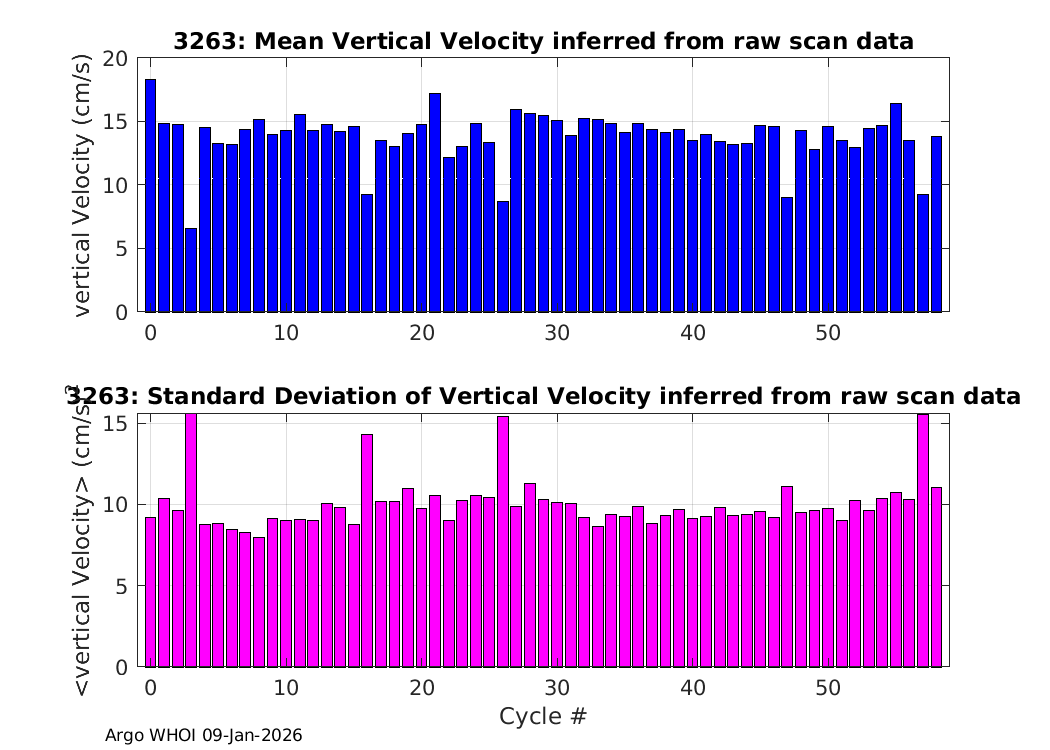 3263: Mean Vertical Velocity inferred from raw scan data

vertical Velocity (cm/s)

20
15
10
5
0

0 10 20 30 40 50

3263: Standard Deviation of Vertical Velocity inferred from raw scan data

<vertical Velocity> (cm/s)

15
10
5
0

0 10 20 30 40 50

Cycle #

Argo WHOI 09-Jan-2026